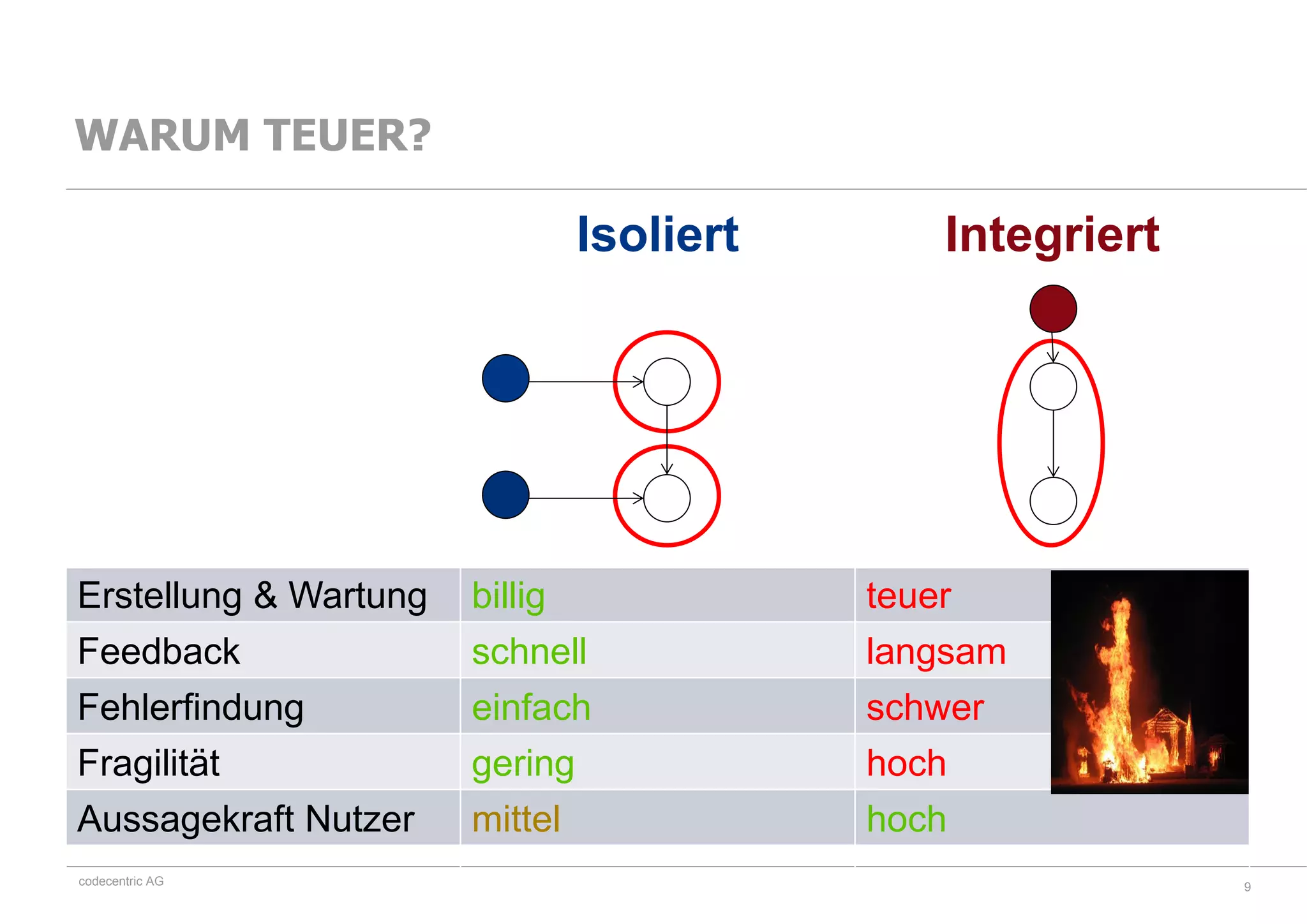 WARUM TEUER?

|  | Isoliert | Integriert |
|---|---|---|
| Erstellung & Wartung | billig | teuer |
| Feedback | schnell | langsam |
| Fehlerfindung | einfach | schwer |
| Fragilität | gering | hoch |
| Aussagekraft Nutzer | mittel | hoch |

codecentric AG

9